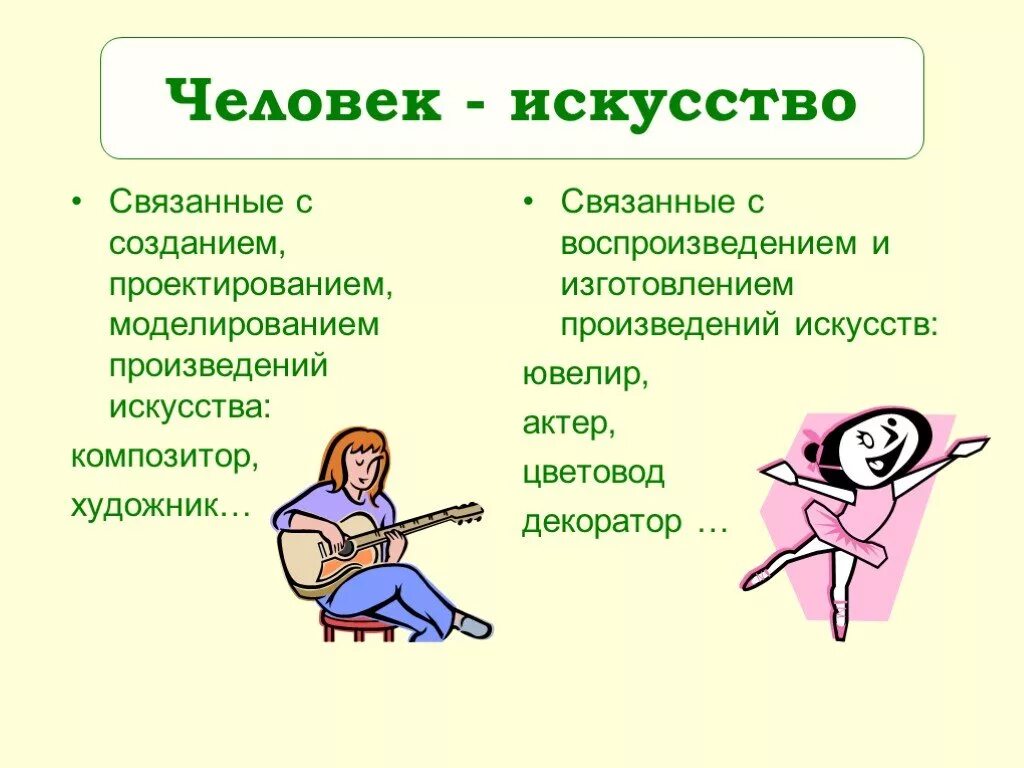 Человек - искусство

• Связанные с созданием, проектированием, моделированием произведений искусства:

композитор,

художник…

• Связанные с воспроизведением и изготовлением произведений искусств:

ювелир,

актер,

цветовод

декоратор …